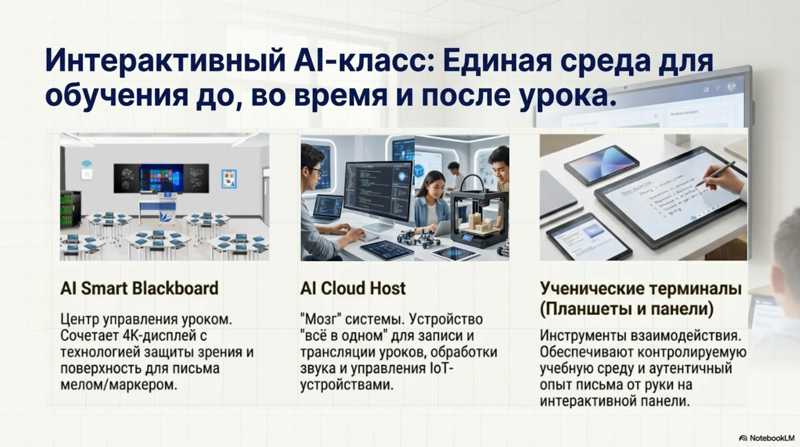 Интерактивный AI-класс: Единая среда для обучения до, во время и после урока.

AI Smart Blackboard

Центр управления уроком. Сочетает 4K-дисплей с технологией защиты зрения и поверхность для письма мелом/маркером.

AI Cloud Host

"Мозг" системы. Устройство "всё в одном" для записи и трансляции уроков, обработки звука и управления IoT-устройствами.

Ученические терминалы (Планшеты и панели)

Инструменты взаимодействия. Обеспечивают контролируемую учебную среду и аутентичный опыт письма от руки на интерактивной панели.

NotebookLM